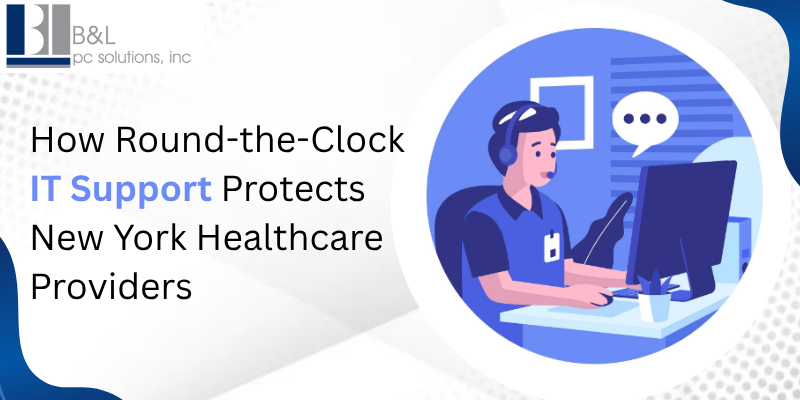 B&L
pc solutions, inc

How Round-the-Clock IT Support Protects New York Healthcare Providers